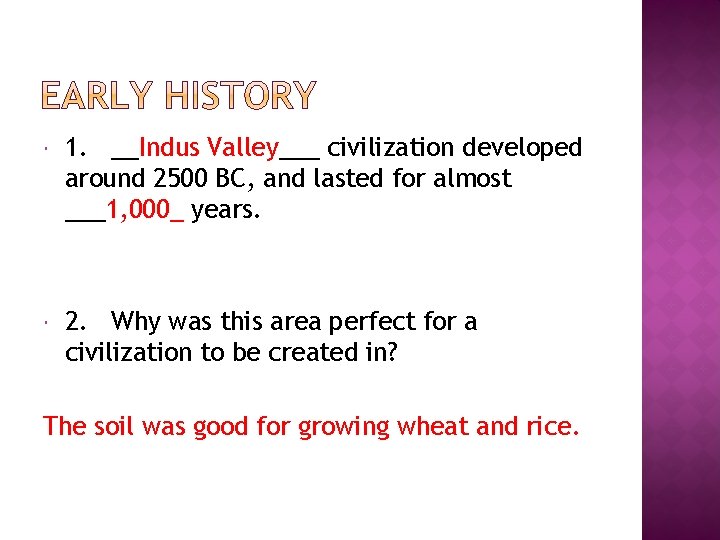 EARLY HISTORY

1. __Indus Valley___ civilization developed around 2500 BC, and lasted for almost ___1,000_ years.

2. Why was this area perfect for a civilization to be created in?

The soil was good for growing wheat and rice.